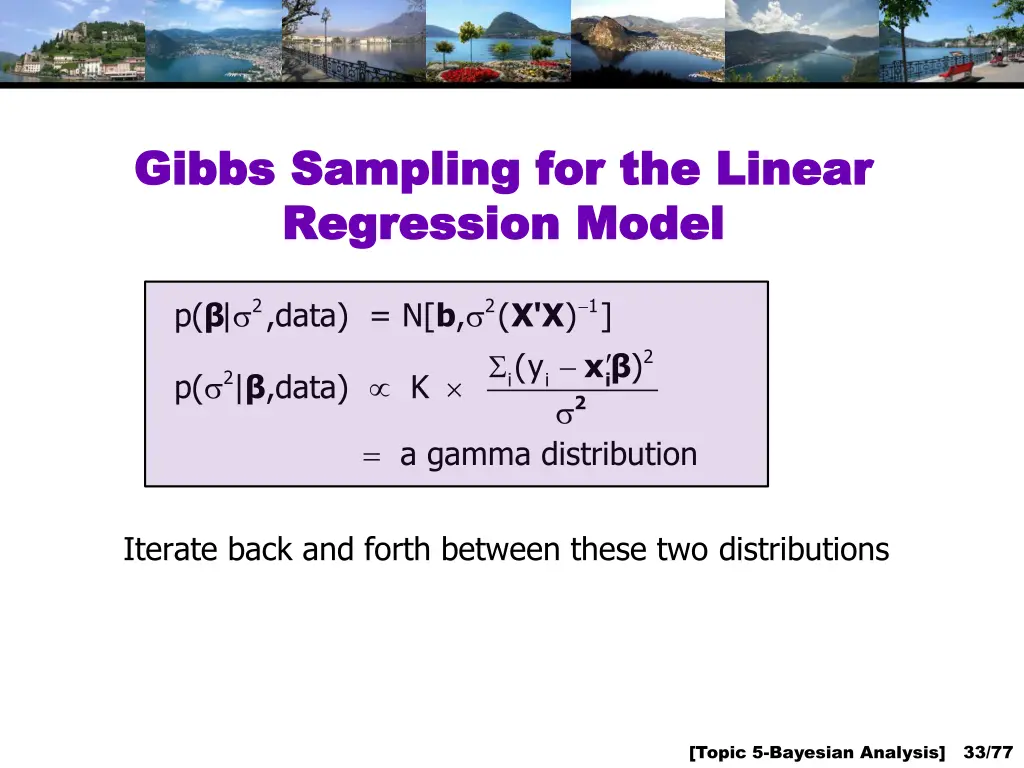 Gibbs Sampling for the Linear Regression Model

$p(\boldsymbol{\beta}|\sigma^2,\text{data}) = N[\mathbf{b},\sigma^2(\mathbf{X'X})^{-1}]$

$p(\sigma^2|\boldsymbol{\beta},\text{data}) \propto K \times \frac{\Sigma_i(y_i - \mathbf{x}_i'\boldsymbol{\beta})^2}{\sigma^2}$

$=$ a gamma distribution

Iterate back and forth between these two distributions

[Topic 5-Bayesian Analysis] 33/77